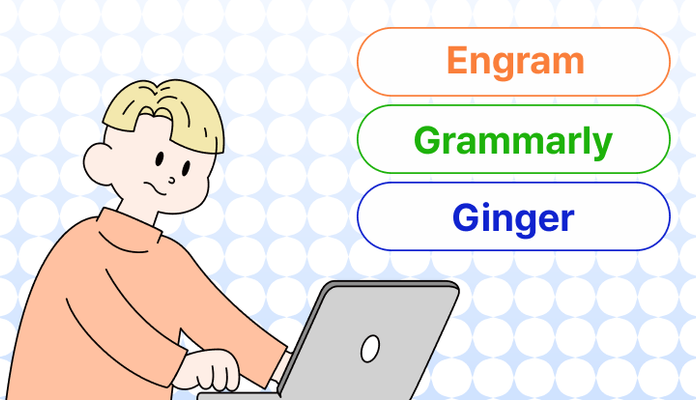 Engram

Grammarly

Ginger